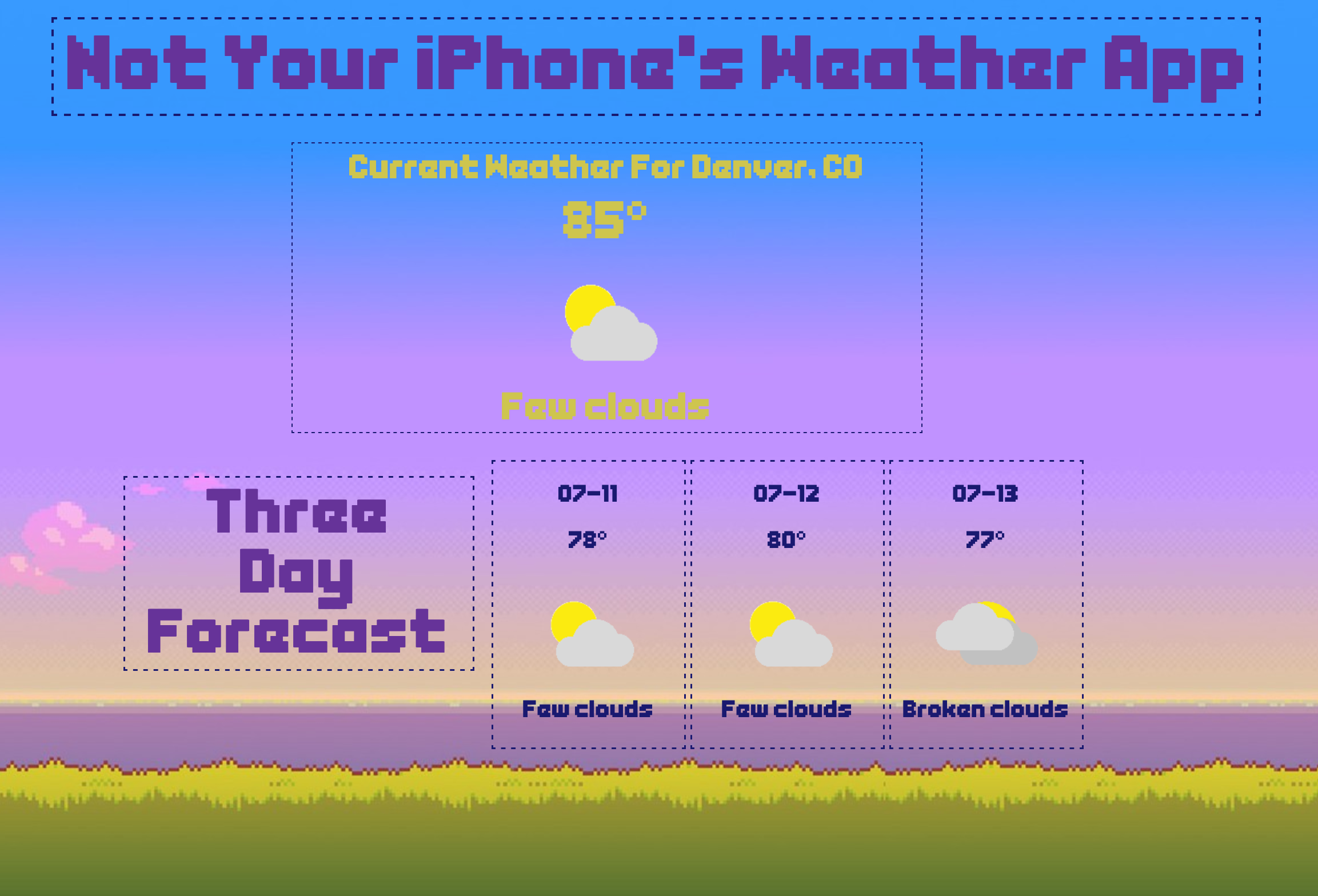 Not Your iPhone's Weather App

Current Weather For Denver, CO

85°

Few clouds

Three Day Forecast

07-11

78°

Few clouds

07-12

80°

Few clouds

07-13

77°

Broken clouds